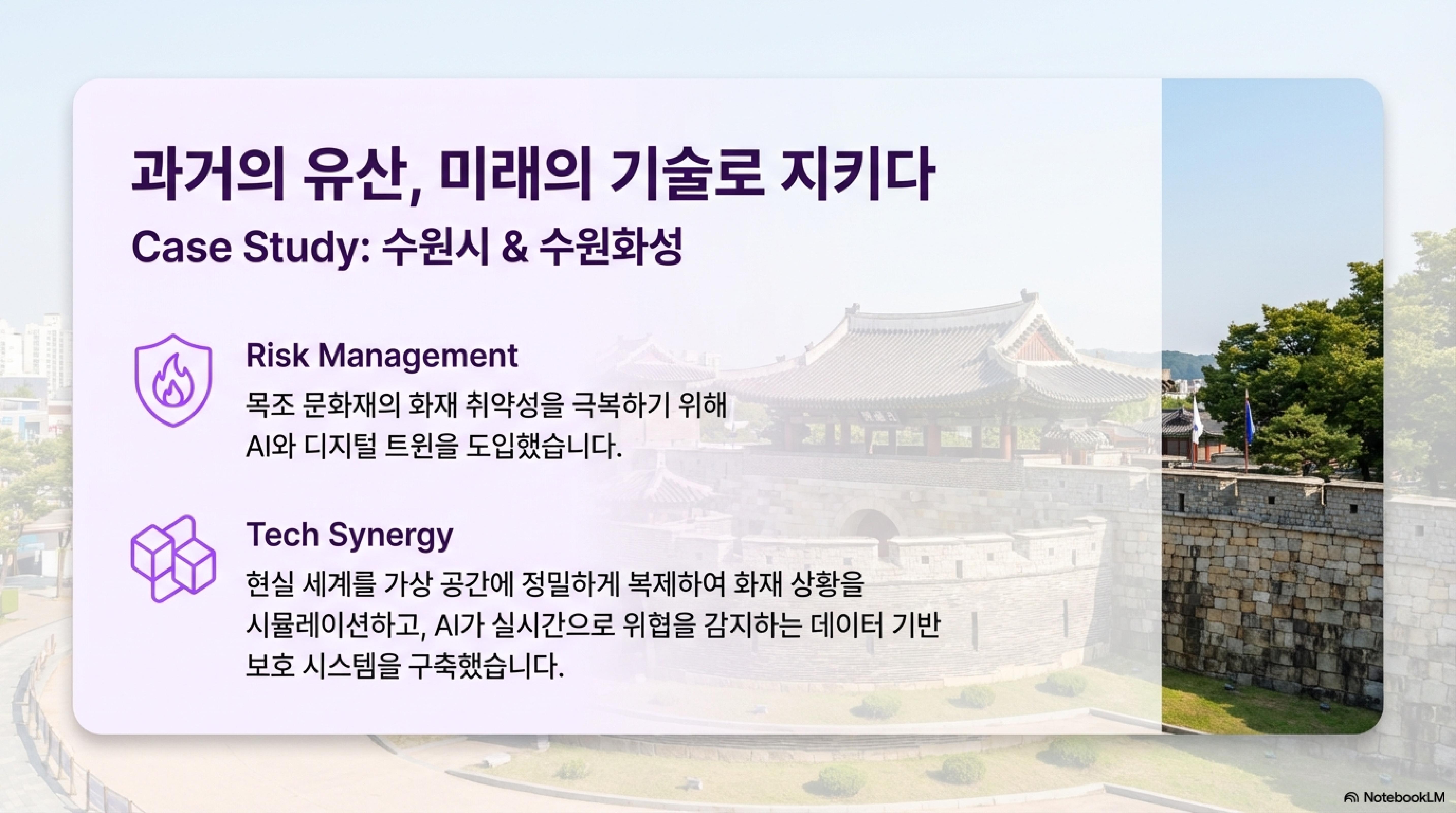 과거의 유산, 미래의 기술로 지키다

Case Study: 수원시 & 수원화성

Risk Management

목조 문화재의 화재 취약성을 극복하기 위해 AI와 디지털 트윈을 도입했습니다.

Tech Synergy

현실 세계를 가상 공간에 정밀하게 복제하여 화재 상황을 시뮬레이션하고, AI가 실시간으로 위협을 감지하는 데이터 기반 보호 시스템을 구축했습니다.

NotebookLM